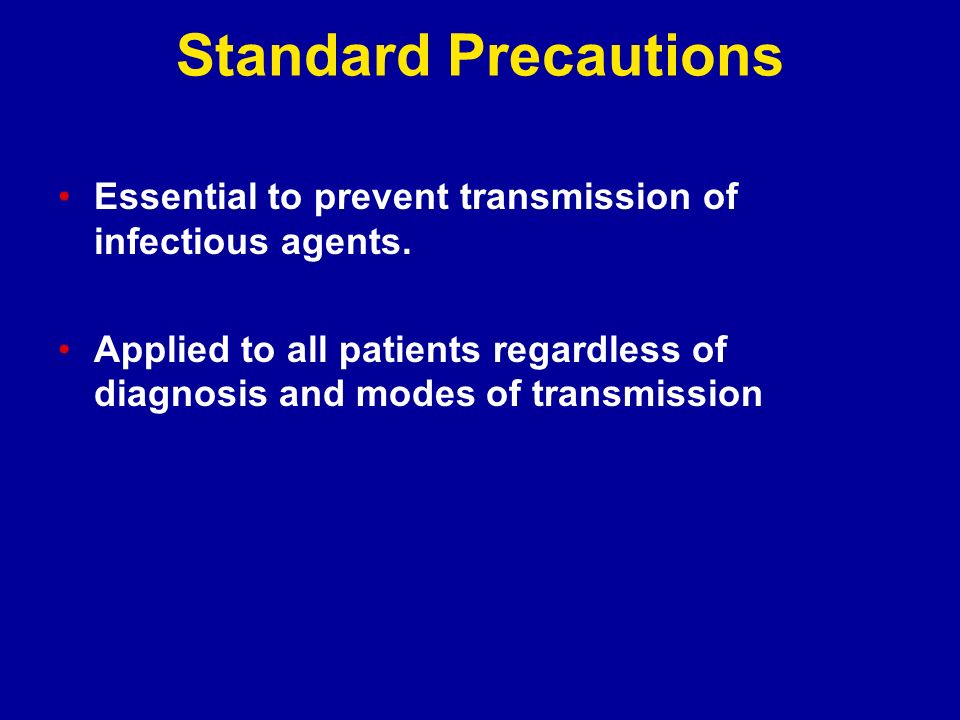 Standard Precautions

• Essential to prevent transmission of infectious agents.

• Applied to all patients regardless of diagnosis and modes of transmission